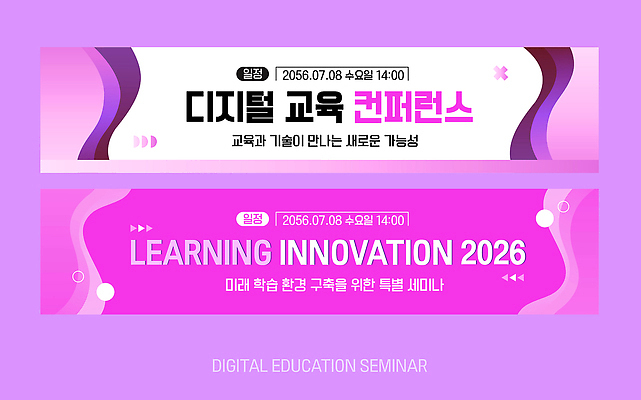 일정 2056.07.08 수요일 14:00

디지털 교육 컨퍼런스

교육과 기술이 만나는 새로운 가능성

일정 2056.07.08 수요일 14:00

LEARNING INNOVATION 2026

미래 학습 환경 구축을 위한 특별 세미나

DIGITAL EDUCATION SEMINAR